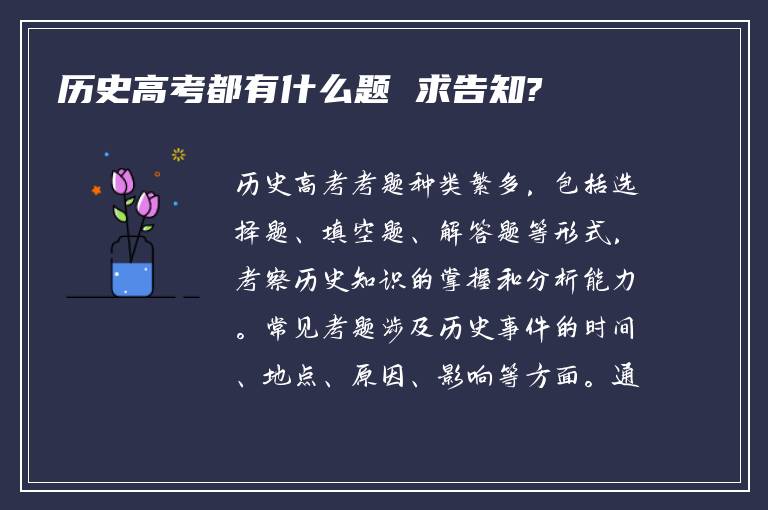 历史高考都有什么题 求告知?

历史高考考题种类繁多，包括选择题、填空题、解答题等形式，考察历史知识的掌握和分析能力。常见考题涉及历史事件的时间、地点、原因、影响等方面。通